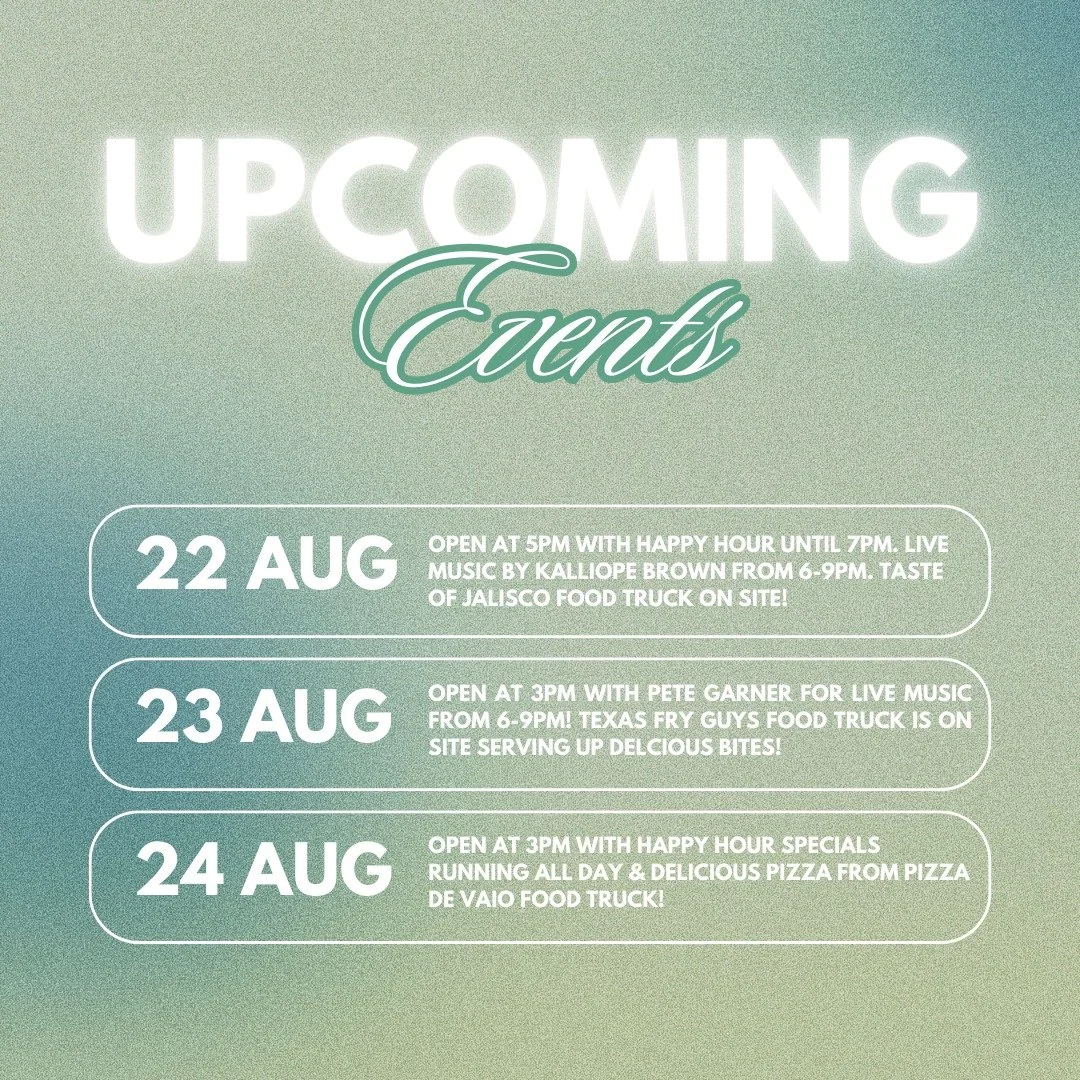 UPCOMING
Events

22 AUG
OPEN AT 5PM WITH HAPPY HOUR UNTIL 7PM. LIVE MUSIC BY KALLIOPE BROWN FROM 6-9PM. TASTE OF JALISCO FOOD TRUCK ON SITE!

23 AUG
OPEN AT 3PM WITH PETE GARNER FOR LIVE MUSIC FROM 6-9PM! TEXAS FRY GUYS FOOD TRUCK IS ON SITE SERVING UP DELCIOUS BITES!

24 AUG
OPEN AT 3PM WITH HAPPY HOUR SPECIALS RUNNING ALL DAY & DELICIOUS PIZZA FROM PIZZA DE VAIO FOOD TRUCK!